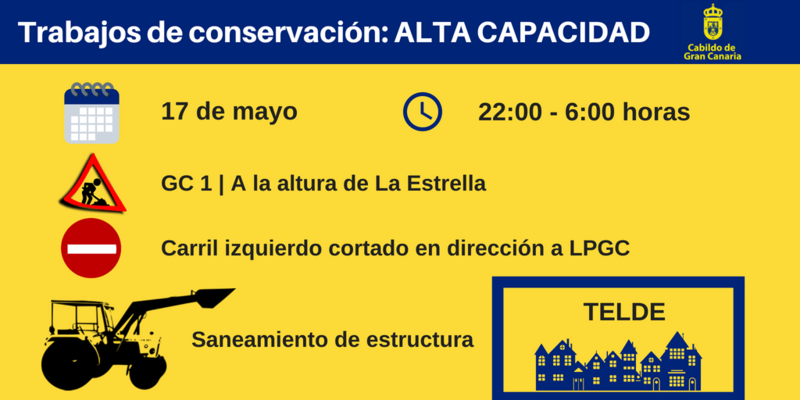 Trabajos de conservación: ALTA CAPACIDAD

Cabildo de Gran Canaria

17 de mayo

22:00 - 6:00 horas

GC 1 | A la altura de La Estrella

Carril izquierdo cortado en dirección a LPGC

Saneamiento de estructura

TELDE